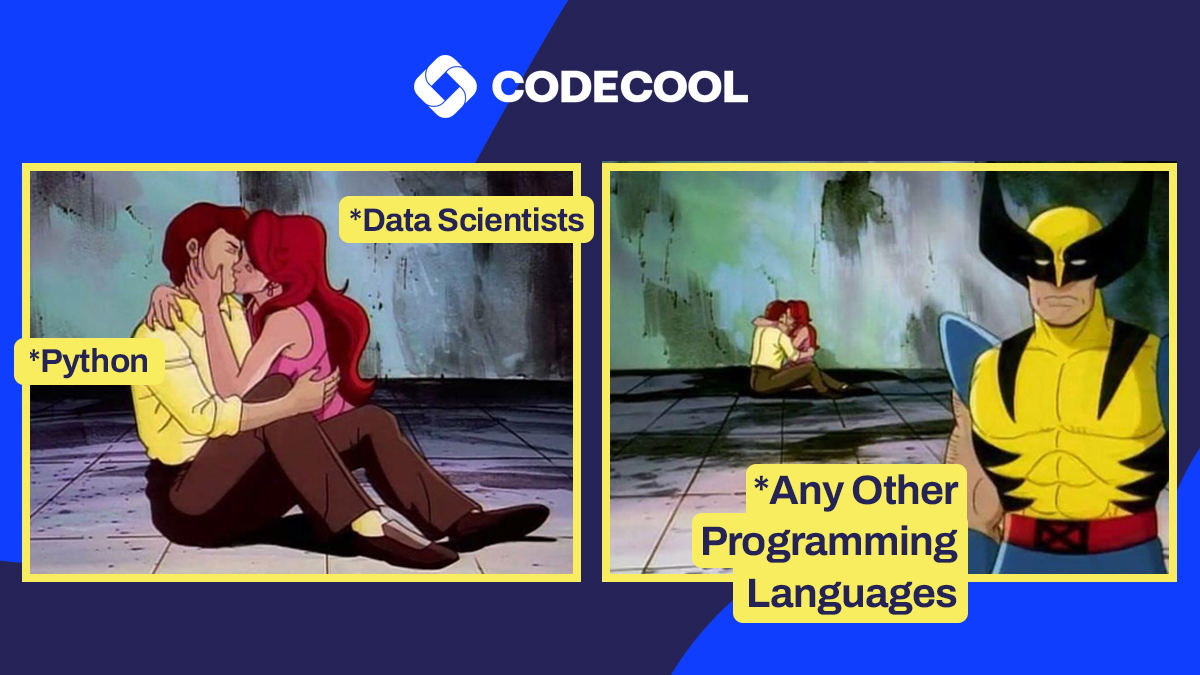 CODECOOL

*Data Scientists

*Python

*Any Other Programming Languages